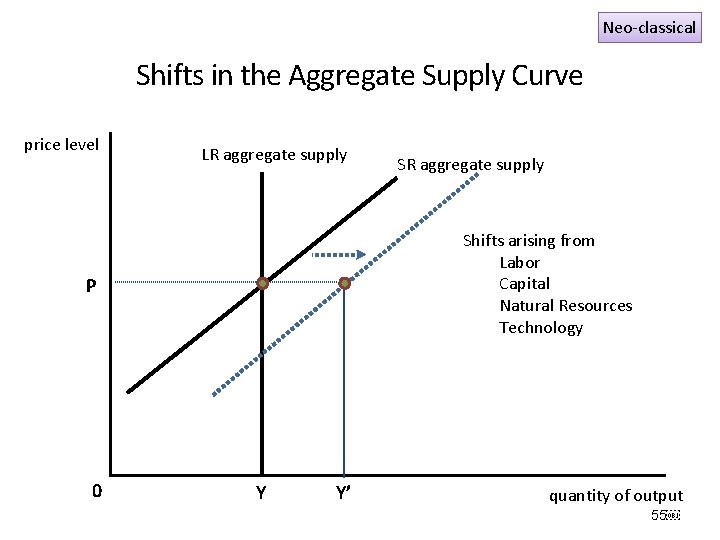 Neo-classical

Shifts in the Aggregate Supply Curve

price level

LR aggregate supply

SR aggregate supply

Shifts arising from
Labor
Capital
Natural Resources
Technology

P

0

Y

Y'

quantity of output

55